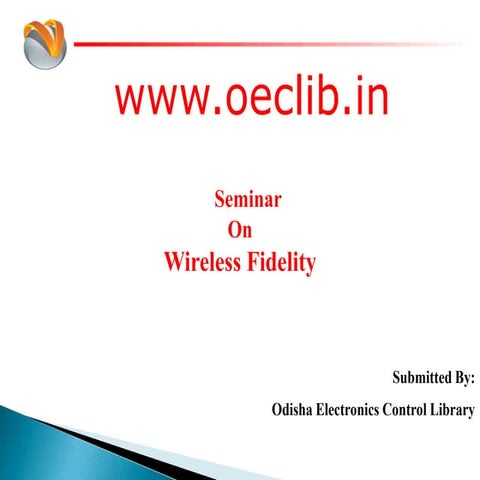 www.oeclib.in

Seminar
On
Wireless Fidelity

Submitted By:

Odisha Electronics Control Library